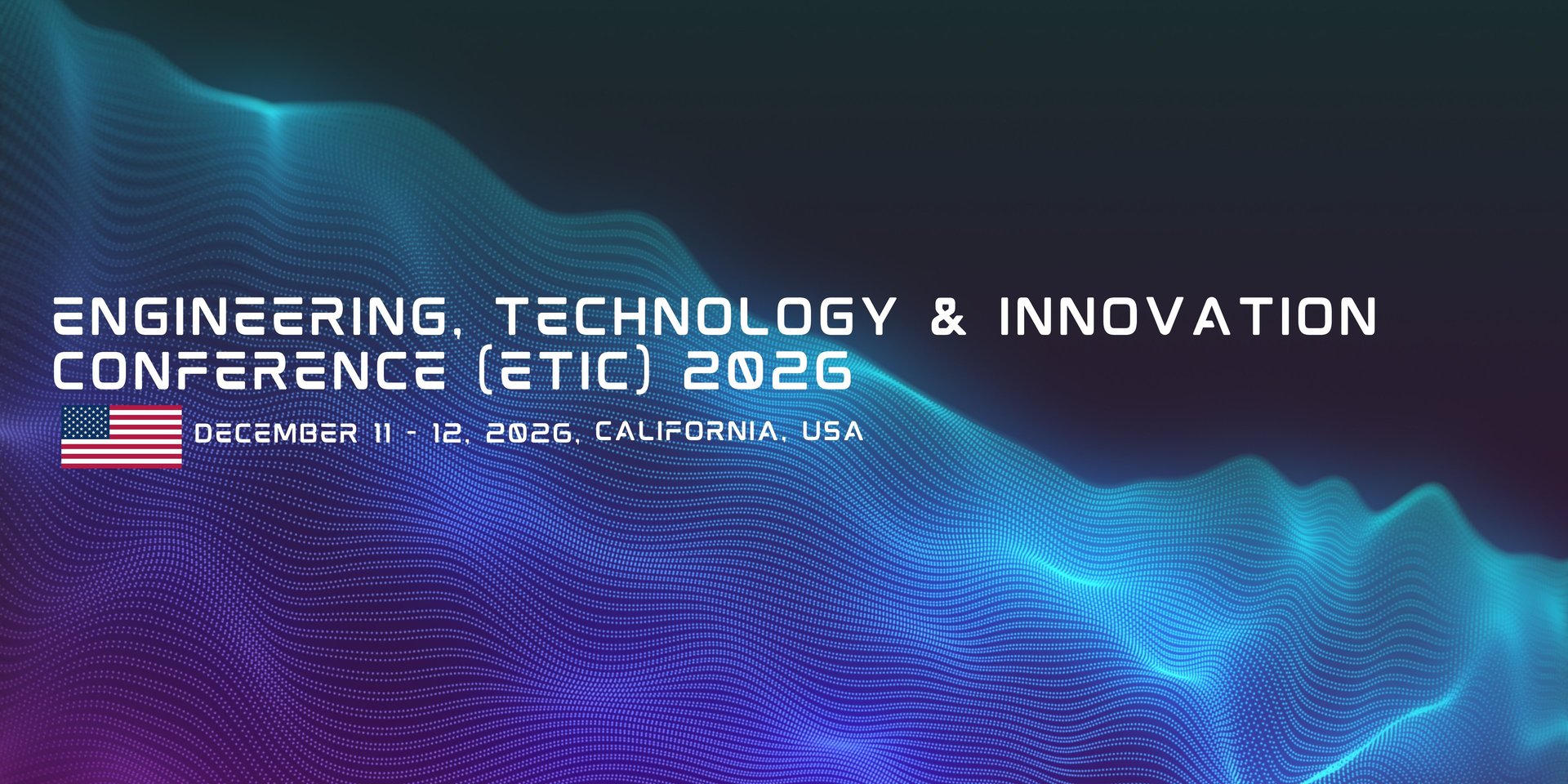 ENGINEERING, TECHNOLOGY & INNOVATION CONFERENCE (ETIC) 2026

DECEMBER 11 - 12, 2026, CALIFORNIA, USA